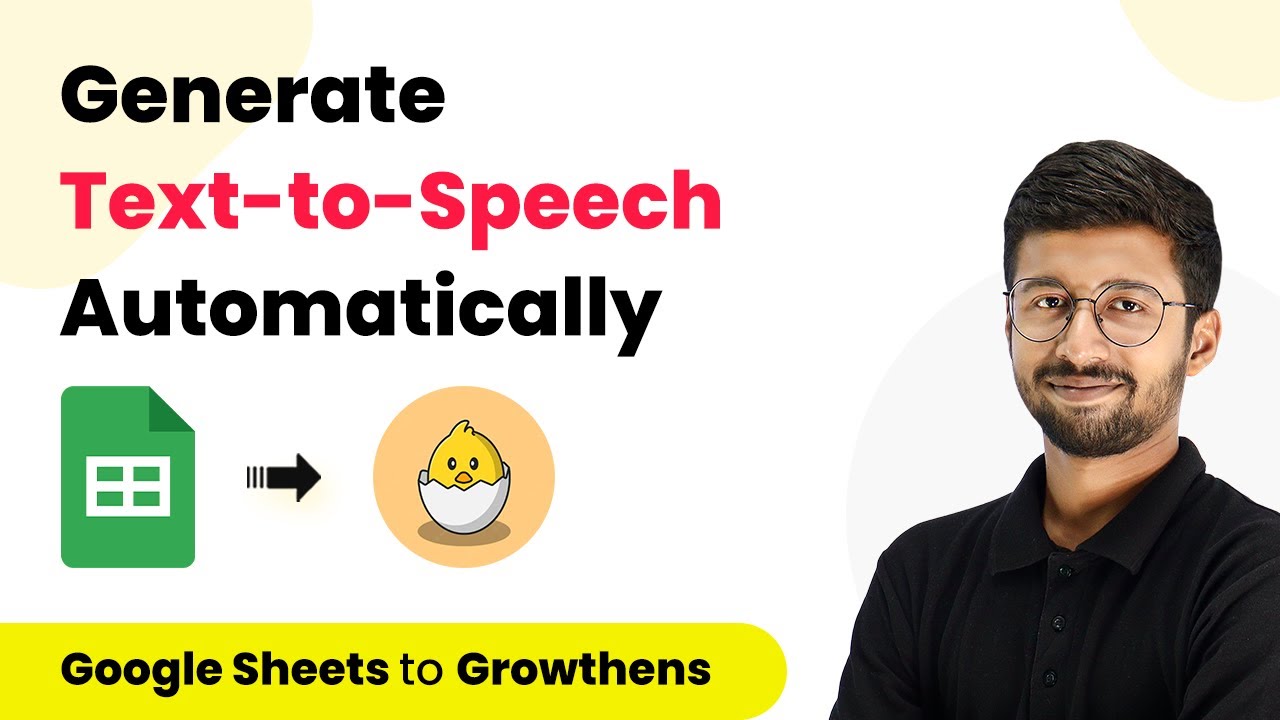 Generate
Text-to-Speech
Automatically

Google Sheets to Growthens